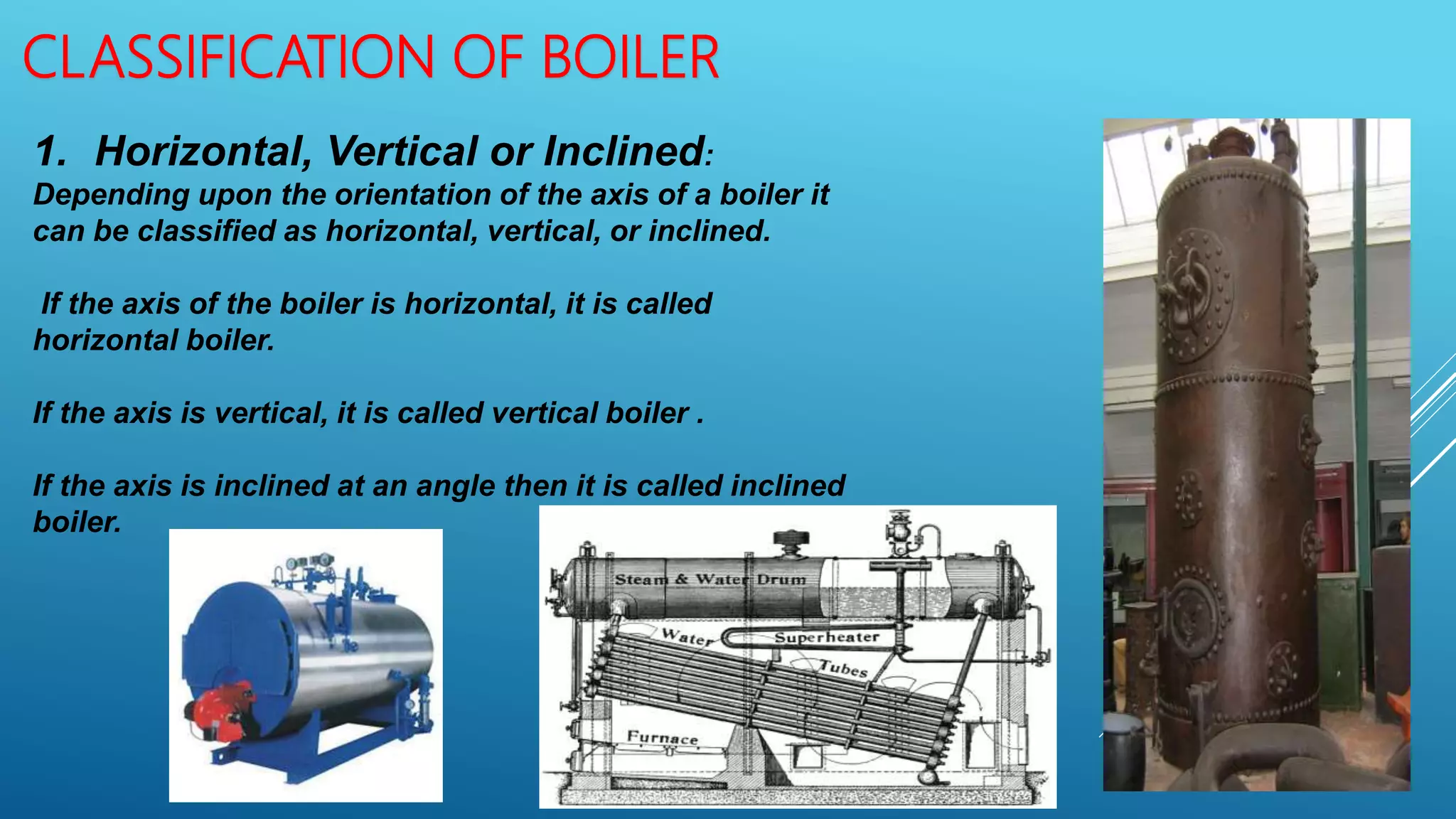 CLASSIFICATION OF BOILER

1. Horizontal, Vertical or Inclined:
Depending upon the orientation of the axis of a boiler it can be classified as horizontal, vertical, or inclined.

If the axis of the boiler is horizontal, it is called horizontal boiler.

If the axis is vertical, it is called vertical boiler .

If the axis is inclined at an angle then it is called inclined boiler.

Steam & Water Drum
Water
Superheater
Tubes
Furnace